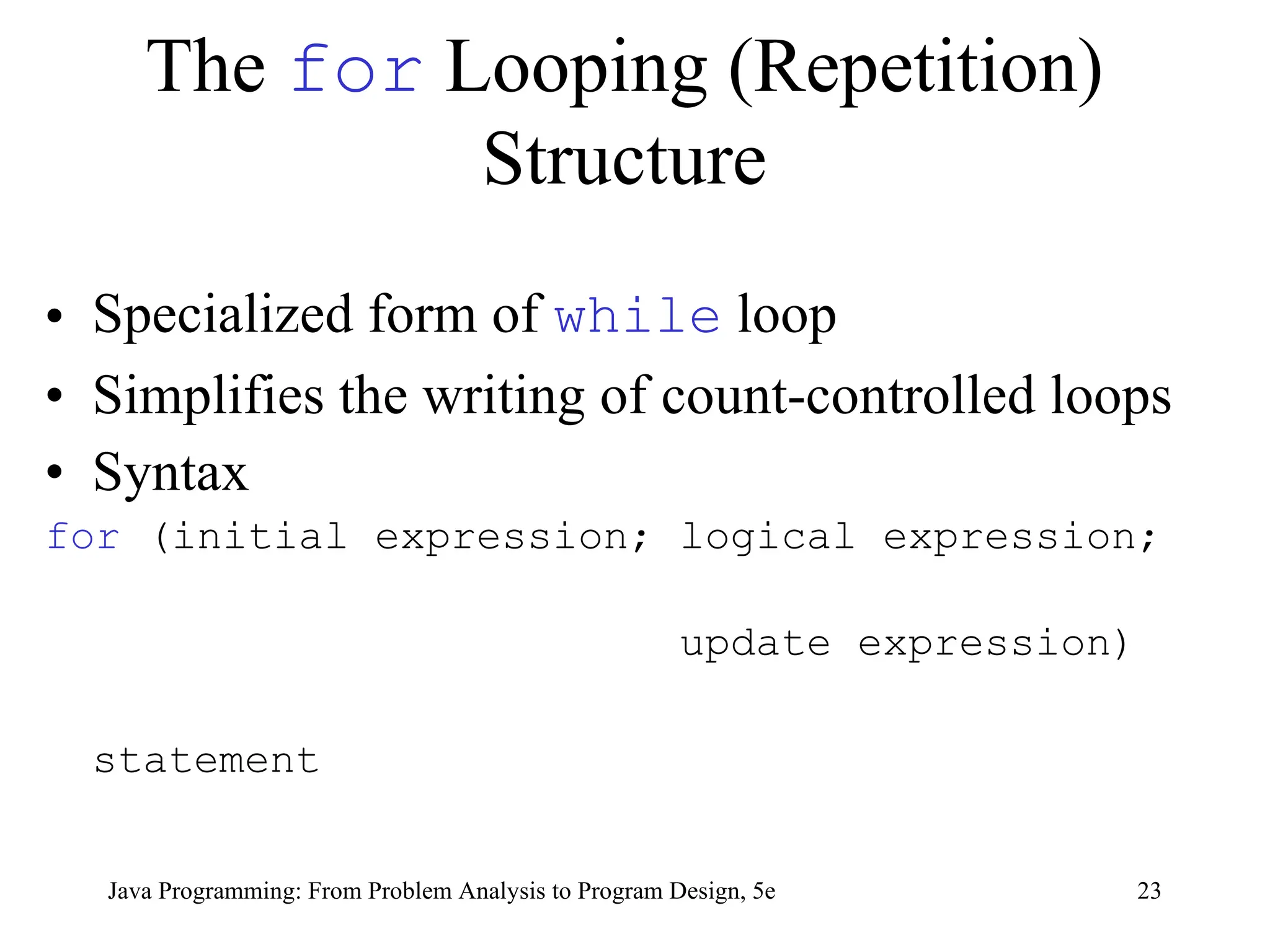 The for Looping (Repetition) Structure

• Specialized form of while loop
• Simplifies the writing of count-controlled loops
• Syntax

for (initial expression; logical expression;

update expression)

statement

Java Programming: From Problem Analysis to Program Design, 5e

23